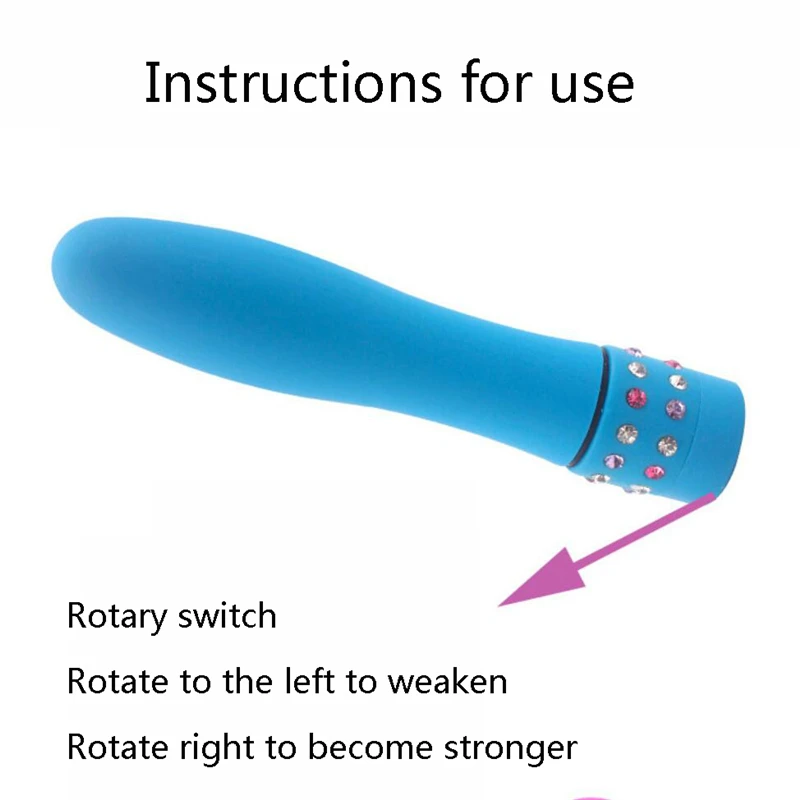 Instructions for use

Rotary switch

Rotate to the left to weaken

Rotate right to become stronger